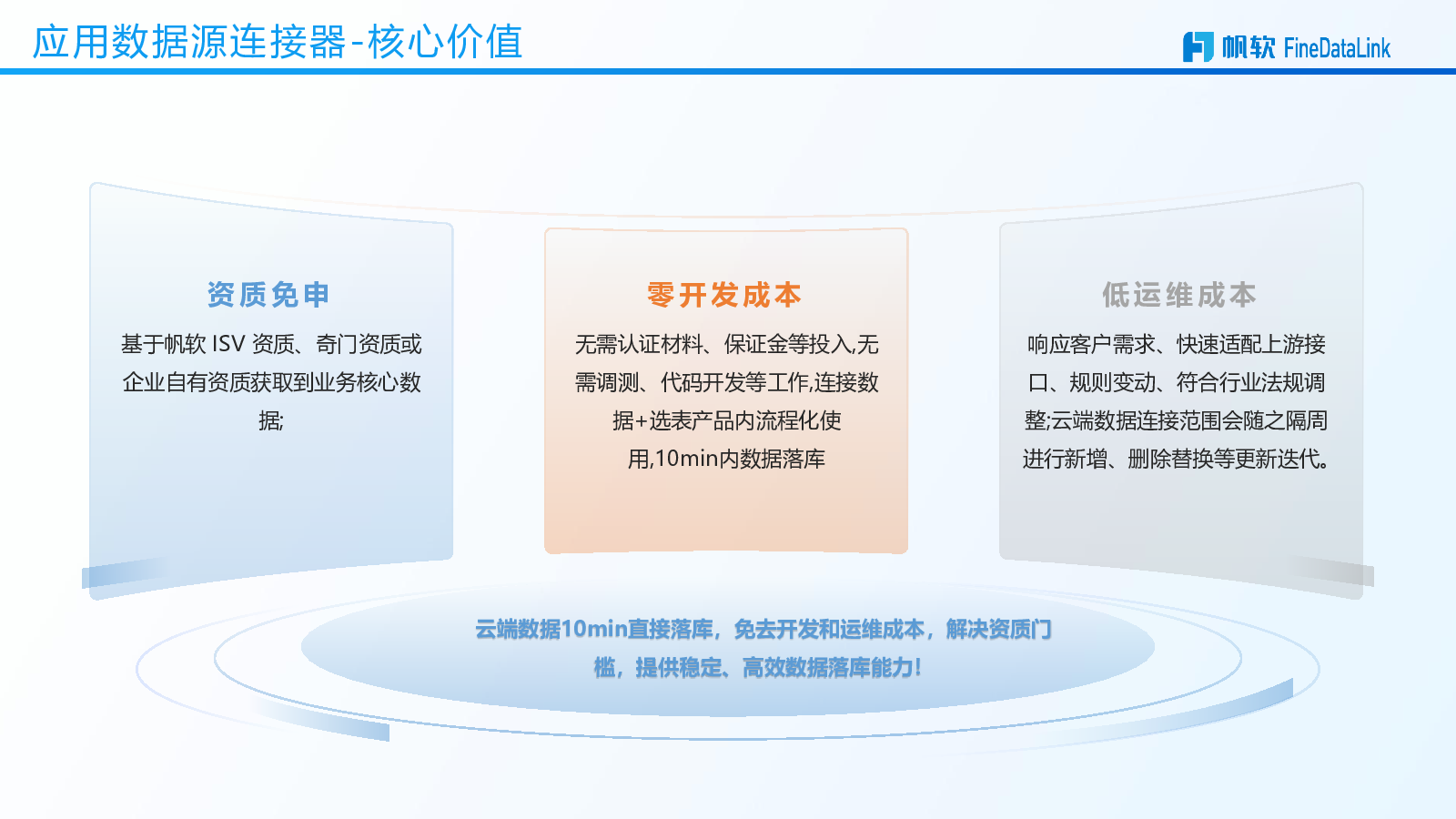 应用数据源连接器-核心价值

帆软 FineDataLink

资质免申

基于帆软 ISV 资质、奇门资质或企业自有资质获取到业务核心数据;

零开发成本

无需认证材料、保证金等投入,无需调测、代码开发等工作,连接数据+选表产品内流程化使用,10min内数据落库

低运维成本

响应客户需求、快速适配上游接口、规则变动、符合行业法规调整;云端数据连接范围会随之隔周进行新增、删除替换等更新迭代。

云端数据10min直接落库，免去开发和运维成本，解决资质门槛，提供稳定、高效数据落库能力!